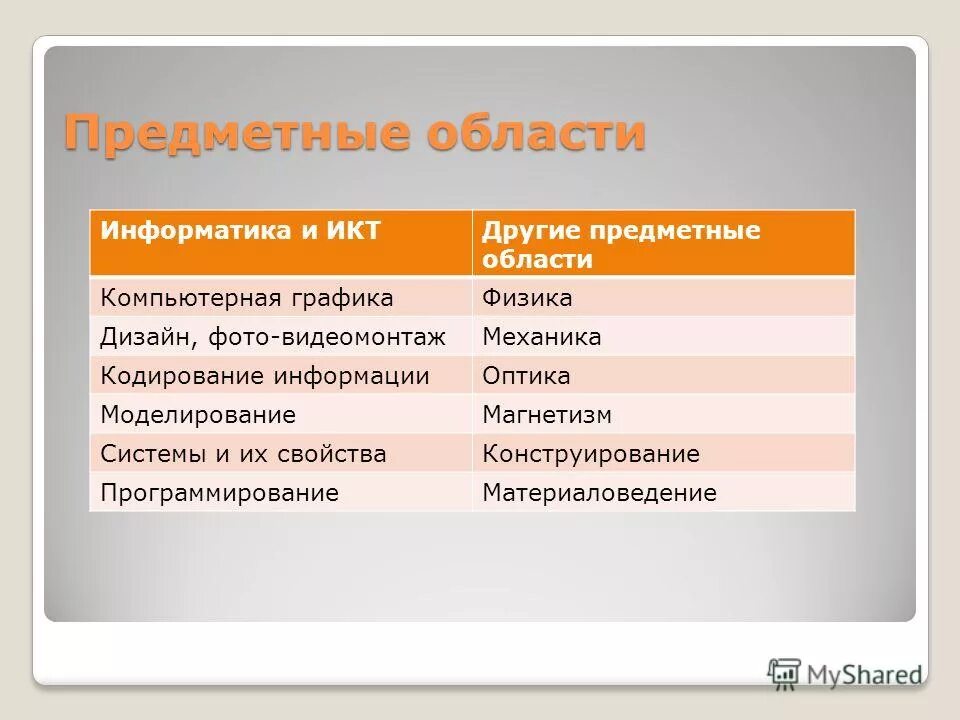 Предметные области

| Информатика и ИКТ | Другие предметные области |
|---|---|
| Компьютерная графика | Физика |
| Дизайн, фото-видеомонтаж | Механика |
| Кодирование информации | Оптика |
| Моделирование | Магнетизм |
| Системы и их свойства | Конструирование |
| Программирование | Материаловедение |

MyShared